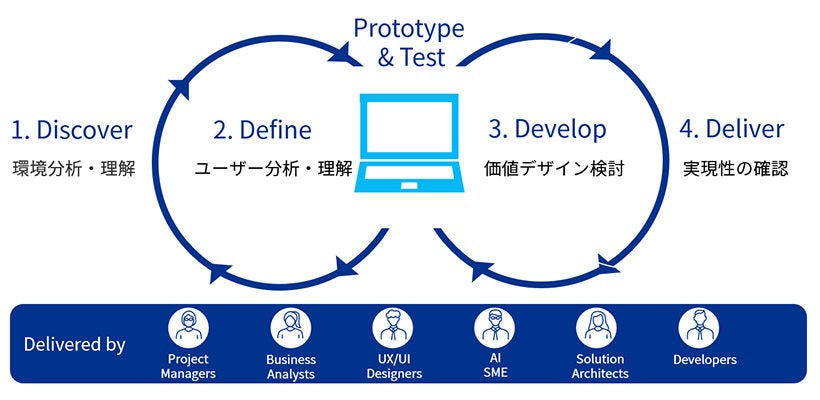 Prototype & Test

1. Discover
環境分析・理解

2. Define
ユーザー分析・理解

3. Develop
価値デザイン検討

4. Deliver
実現性の確認

Delivered by

Project Managers

Business Analysts

UX/UI Designers

AI SME

Solution Architects

Developers